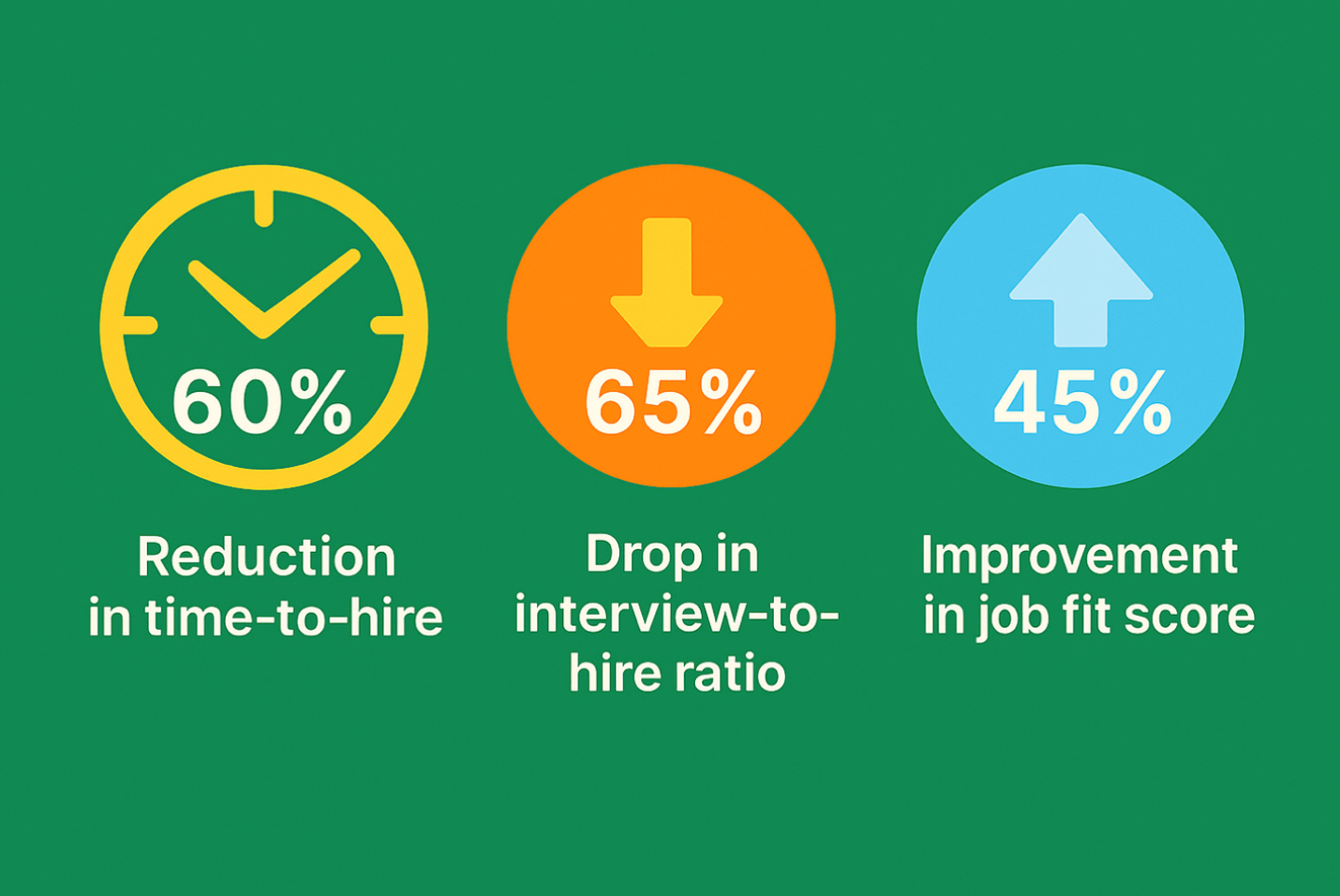 60%

Reduction in time-to-hire

65%

Drop in interview-to-hire ratio

45%

Improvement in job fit score